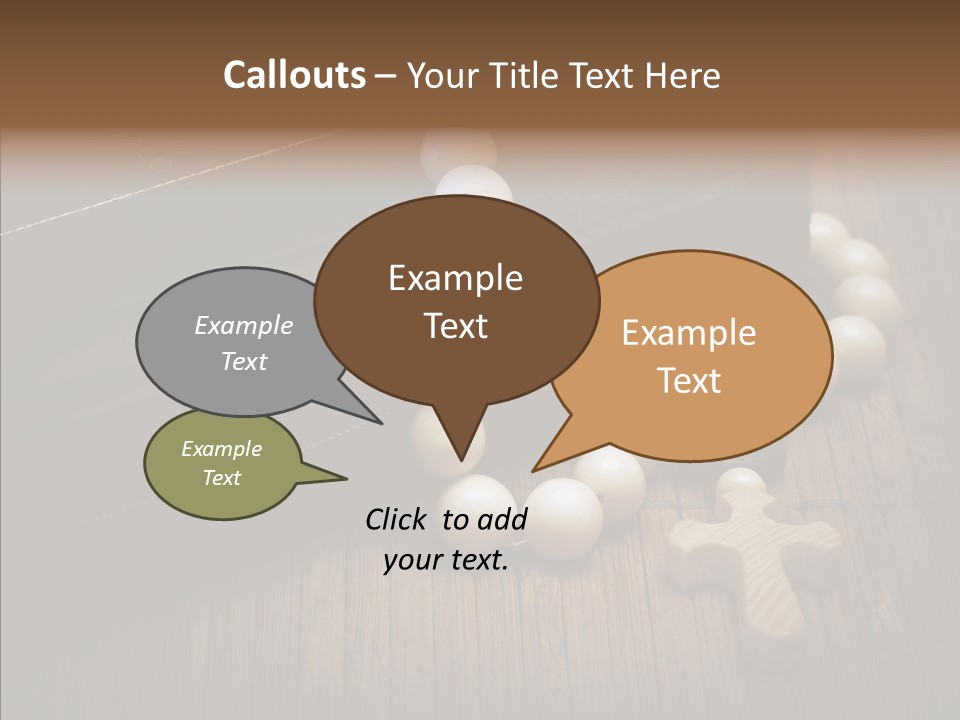 Callouts – Your Title Text Here

Example Text

Example Text

Example Text

Example Text

Click to add your text.